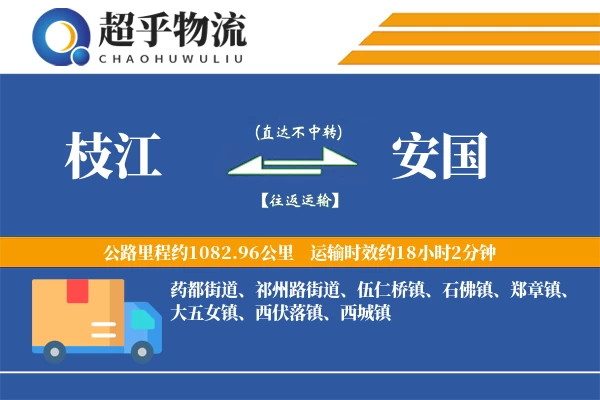 超乎物流
CHAOHUWULIU

枝江

(直达不中转)

【往返运输】

安国

公路里程约1082.96公里　运输时效约18小时2分钟

药都街道、祁州路街道、伍仁桥镇、石佛镇、郑章镇、大五女镇、西伏落镇、西城镇